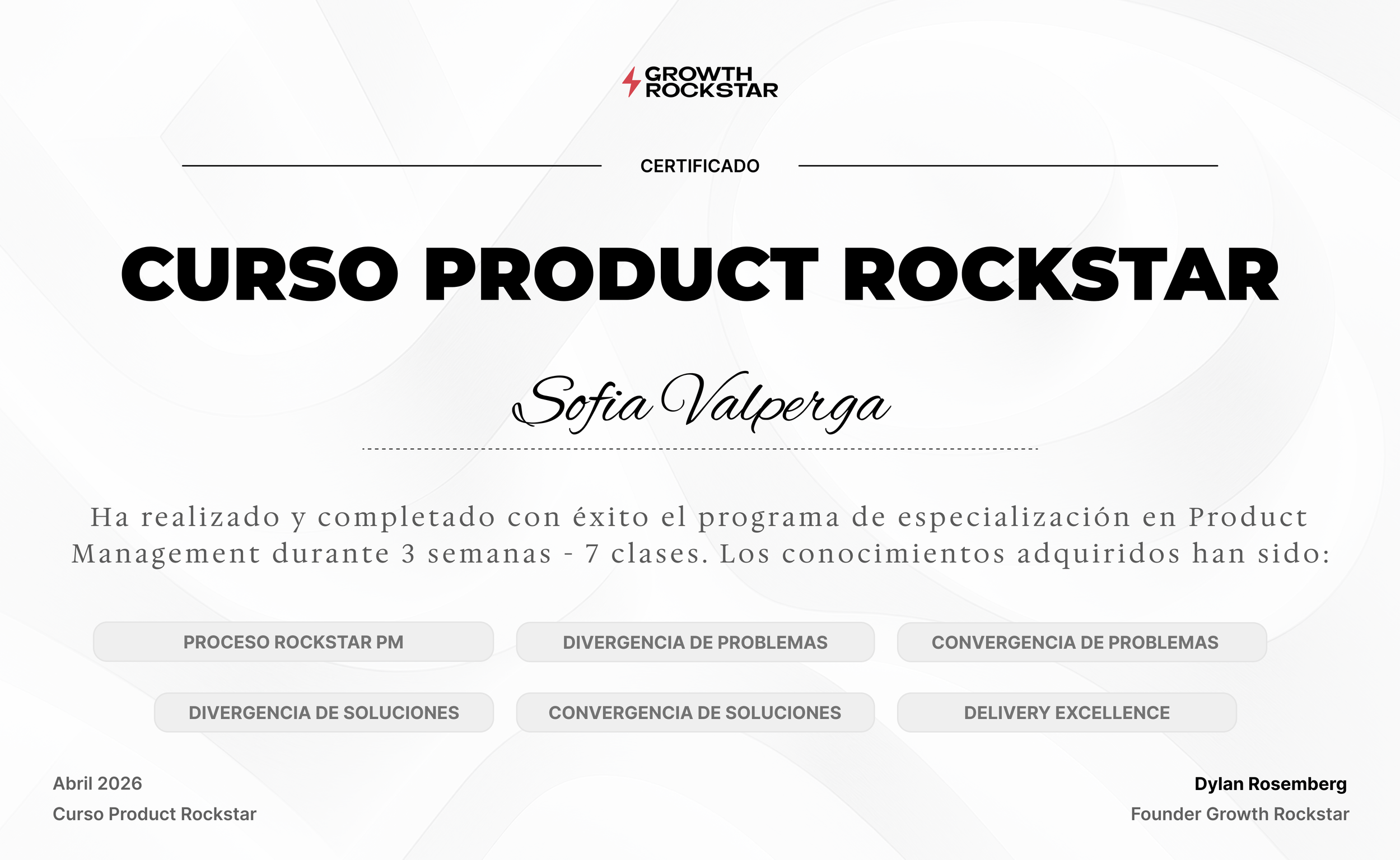 GROWTH ROCKSTAR

CERTIFICADO

CURSO PRODUCT ROCKSTAR

Sofia Valperga

Ha realizado y completado con éxito el programa de especialización en Product Management durante 3 semanas - 7 clases. Los conocimientos adquiridos han sido:

PROCESO ROCKSTAR PM

DIVERGENCIA DE PROBLEMAS

CONVERGENCIA DE PROBLEMAS

DIVERGENCIA DE SOLUCIONES

CONVERGENCIA DE SOLUCIONES

DELIVERY EXCELLENCE

Abril 2026
Curso Product Rockstar

Dylan Rosemberg
Founder Growth Rockstar